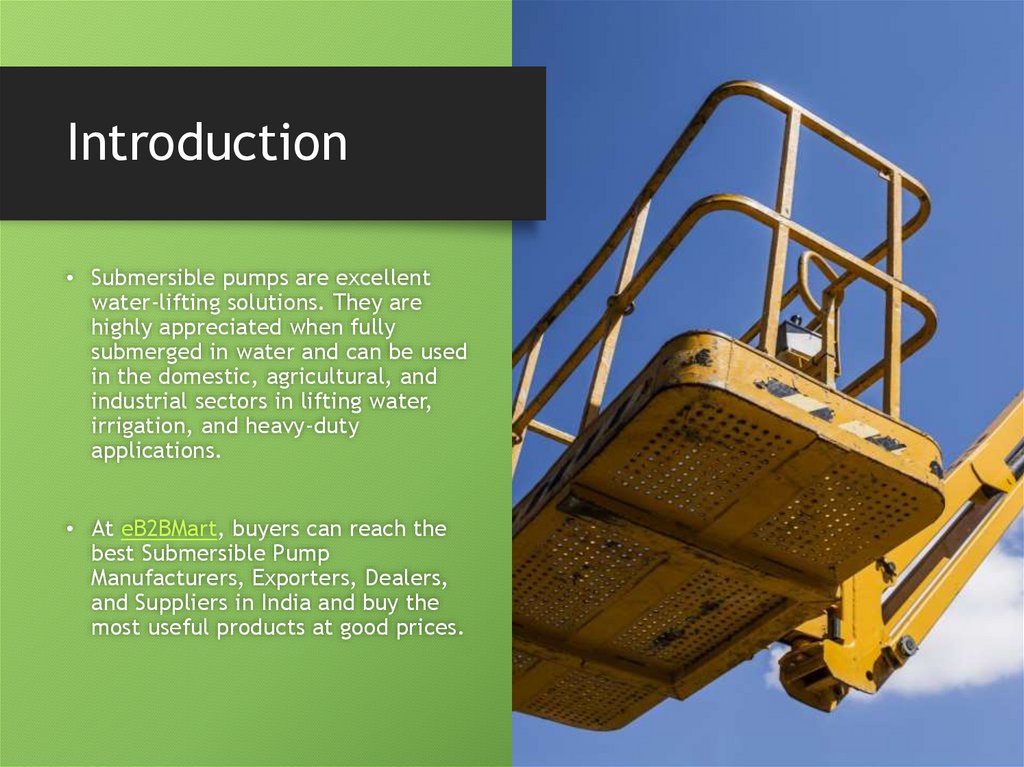 Introduction

• Submersible pumps are excellent water-lifting solutions. They are highly appreciated when fully submerged in water and can be used in the domestic, agricultural, and industrial sectors in lifting water, irrigation, and heavy-duty applications.

• At eB2BMart, buyers can reach the best Submersible Pump Manufacturers, Exporters, Dealers, and Suppliers in India and buy the most useful products at good prices.